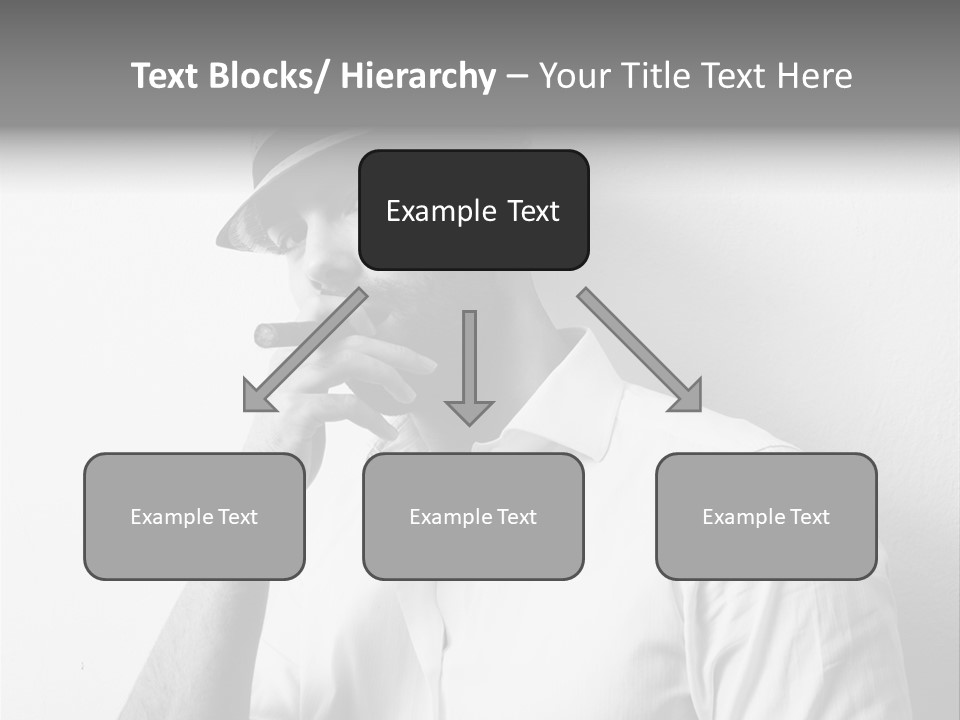 Text Blocks/ Hierarchy – Your Title Text Here

Example Text

Example Text

Example Text

Example Text